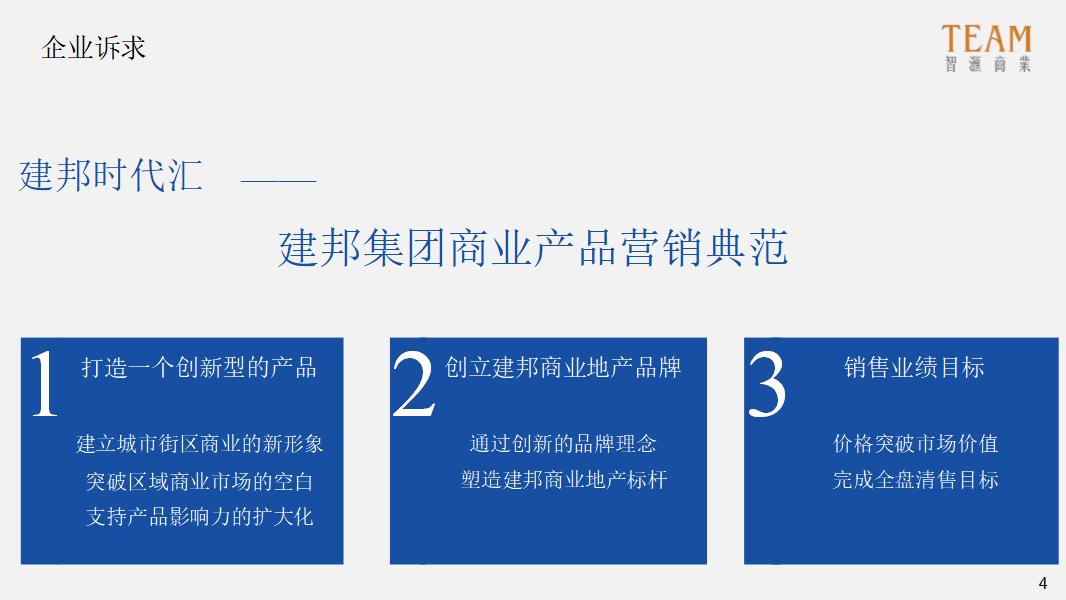 企业诉求

TEAM
智滙商業

建邦时代汇 ——

建邦集团商业产品营销典范

1 打造一个创新型的产品

建立城市街区商业的新形象
突破区域商业市场的空白
支持产品影响力的扩大化

2 创立建邦商业地产品牌

通过创新的品牌理念
塑造建邦商业地产标杆

3 销售业绩目标

价格突破市场价值
完成全盘清售目标

4